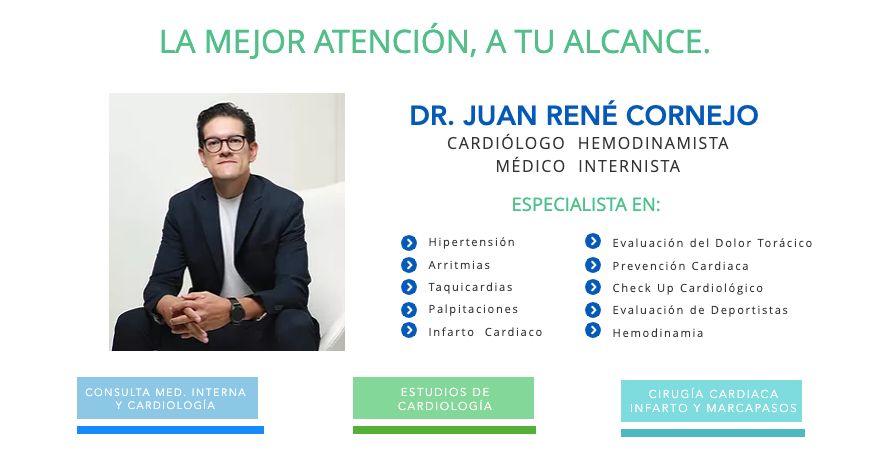 LA MEJOR ATENCIÓN, A TU ALCANCE.

DR. JUAN RENÉ CORNEJO
CARDIÓLOGO HEMODINAMISTA
MÉDICO INTERNISTA

ESPECIALISTA EN:

Hipertensión
Arritmias
Taquicardias
Palpitaciones
Infarto Cardiaco

Evaluación del Dolor Torácico
Prevención Cardiaca
Check Up Cardiológico
Evaluación de Deportistas
Hemodinamia

CONSULTA MED. INTERNA Y CARDIOLOGÍA

ESTUDIOS DE CARDIOLOGÍA

CIRUGÍA CARDIACA INFARTO Y MARCAPASOS